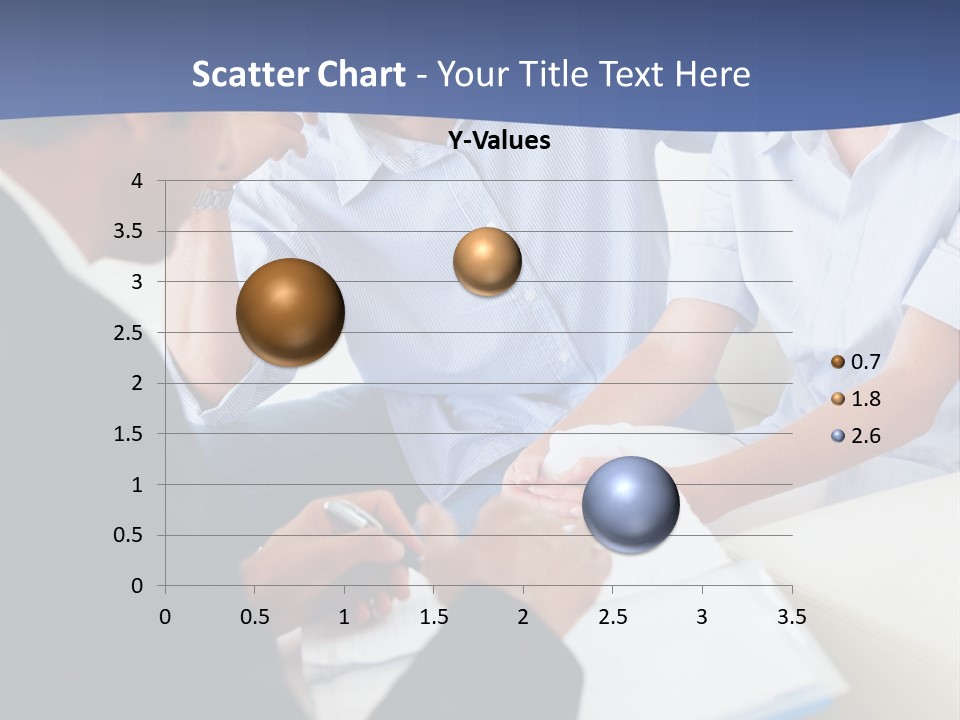 Scatter Chart - Your Title Text Here

Y-Values

4
3.5
3
2.5
2
1.5
1
0.5
0

0 0.5 1 1.5 2 2.5 3 3.5

0.7
1.8
2.6